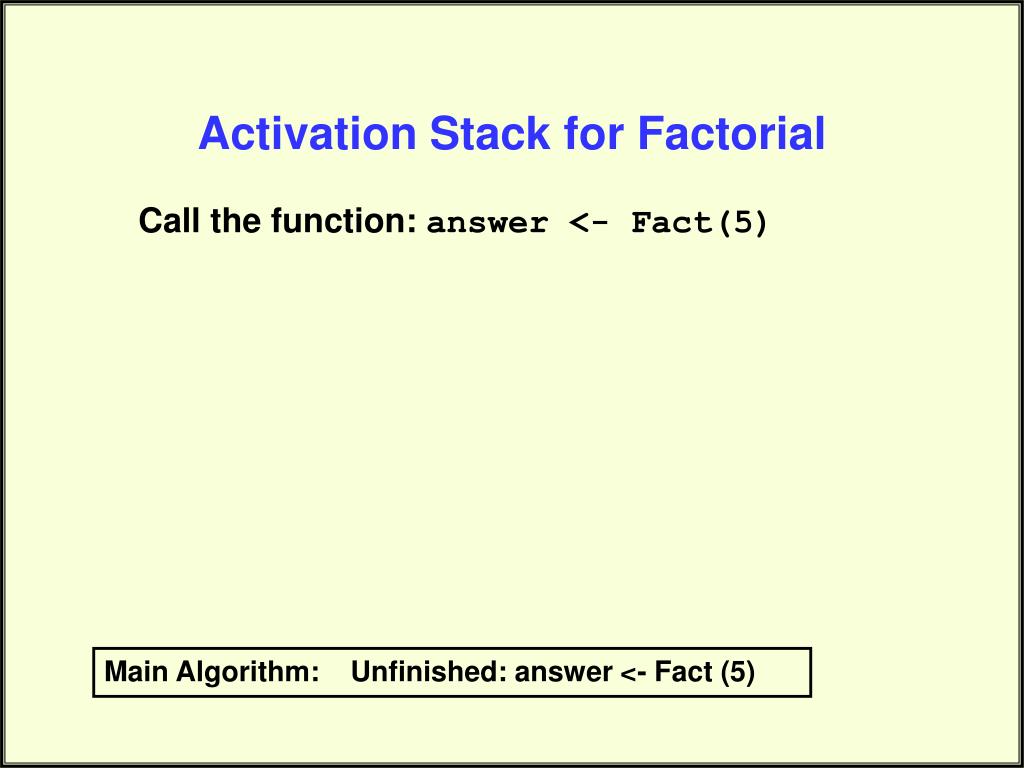 Activation Stack for Factorial

Call the function: answer <- Fact(5)

Main Algorithm: Unfinished: answer <- Fact (5)